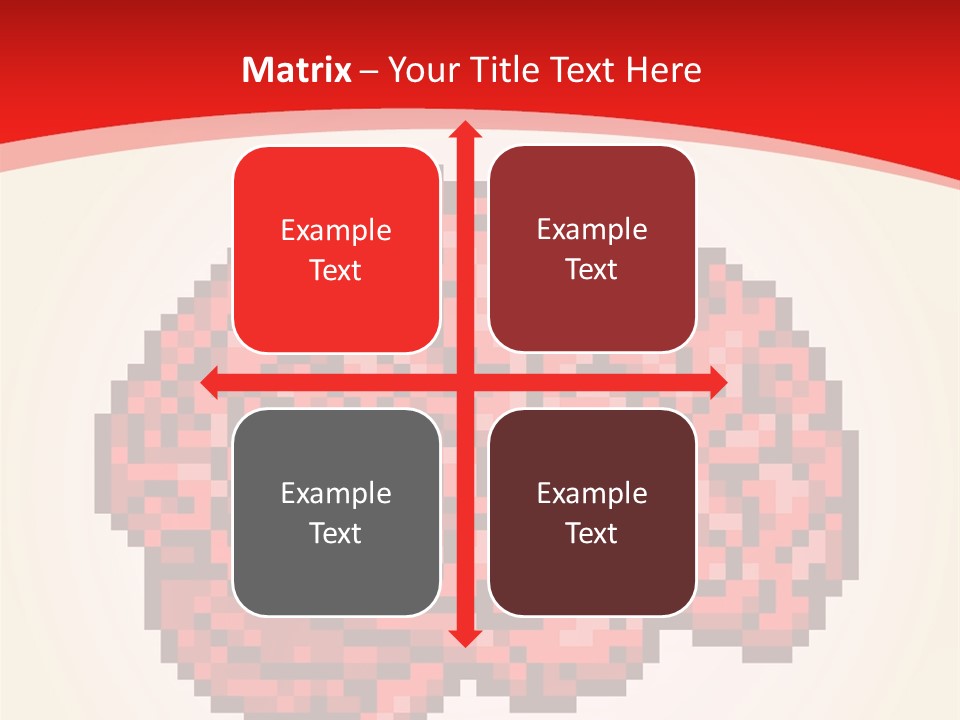 Matrix – Your Title Text Here

Example Text

Example Text

Example Text

Example Text